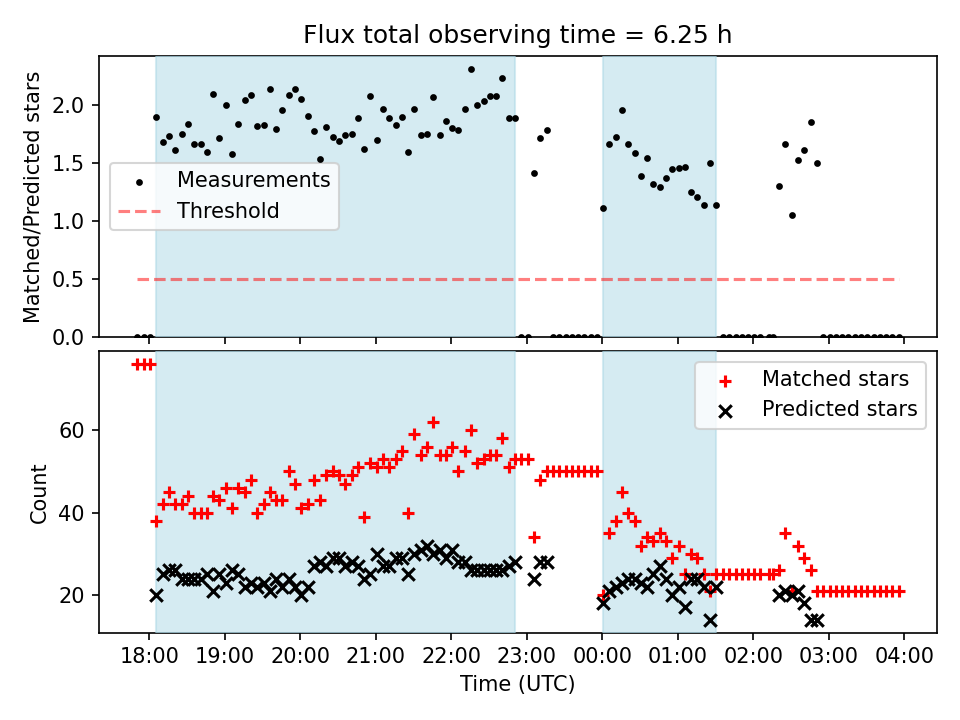 Flux total observing time = 6.25 h

Matched/Predicted stars

2.0
1.5
1.0
0.5
0.0

Measurements
Threshold

Count

60
40
20

Matched stars
Predicted stars

18:00 19:00 20:00 21:00 22:00 23:00 00:00 01:00 02:00 03:00 04:00

Time (UTC)